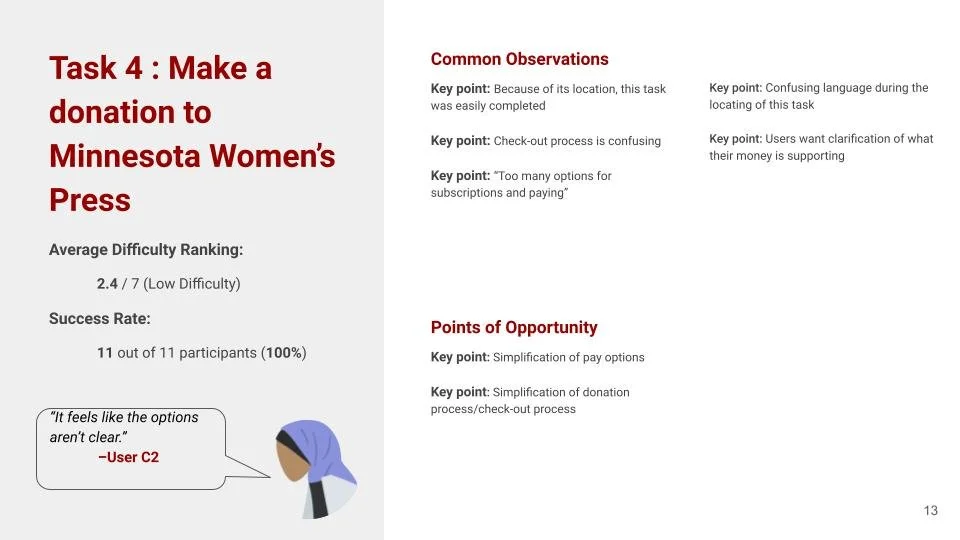 Task 4 : Make a donation to Minnesota Women's Press

Average Difficulty Ranking:

2.4 / 7 (Low Difficulty)

Success Rate:

11 out of 11 participants (100%)

"It feels like the options aren't clear."
–User C2

Common Observations

Key point: Because of its location, this task was easily completed

Key point: Check-out process is confusing

Key point: "Too many options for subscriptions and paying"

Key point: Confusing language during the locating of this task

Key point: Users want clarification of what their money is supporting

Points of Opportunity

Key point: Simplification of pay options

Key point: Simplification of donation process/check-out process

13